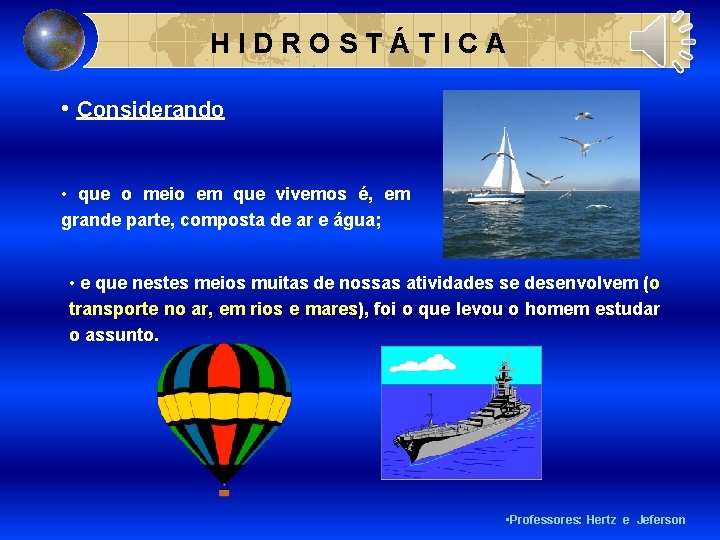 HIDROSTÁTICA

• Considerando

• que o meio em que vivemos é, em grande parte, composta de ar e água;

• e que nestes meios muitas de nossas atividades se desenvolvem (o transporte no ar, em rios e mares), foi o que levou o homem estudar o assunto.

•Professores: Hertz e Jeferson